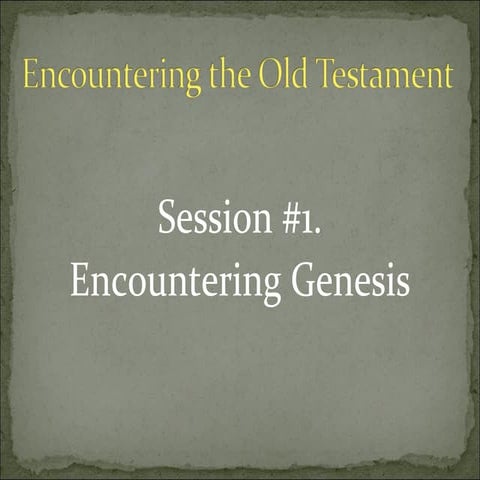 Encountering the Old Testament

Session #1.
Encountering Genesis